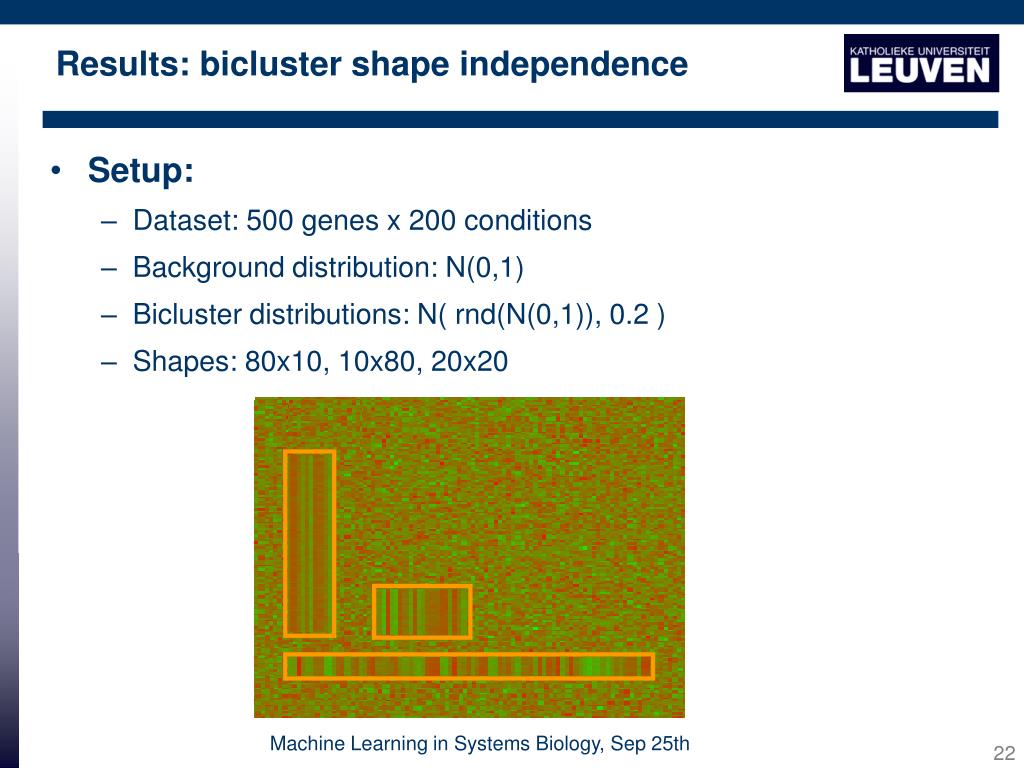 Results: bicluster shape independence

KATHOLIEKE UNIVERSITEIT
LEUVEN

• Setup:
– Dataset: 500 genes x 200 conditions
– Background distribution: N(0,1)
– Bicluster distributions: N( rnd(N(0,1)), 0.2 )
– Shapes: 80x10, 10x80, 20x20

Machine Learning in Systems Biology, Sep 25th

22